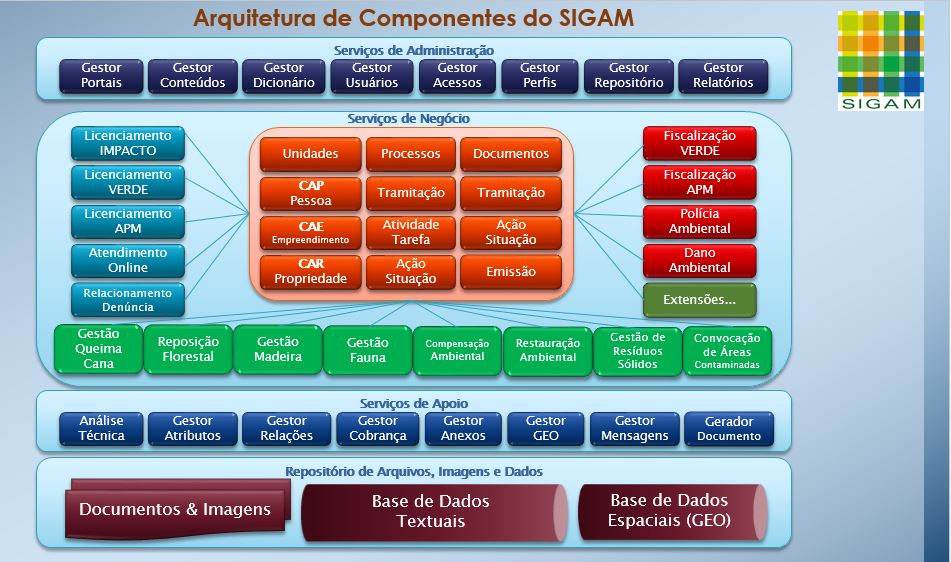 Arquitetura de Componentes do SIGAM

SIGAM

Serviços de Administração

Gestor Portais
Gestor Conteúdos
Gestor Dicionário
Gestor Usuários
Gestor Acessos
Gestor Perfis
Gestor Repositório
Gestor Relatórios

Serviços de Negócio

Licenciamento IMPACTO
Licenciamento VERDE
Licenciamento APM
Atendimento Online
Relacionamento Denúncia

Unidades
Processos
Documentos
CAP Pessoa
Tramitação
Tramitação
CAE Empreendimento
Atividade Tarefa
Ação Situação
CAR Propriedade
Ação Situação
Emissão

Fiscalização VERDE
Fiscalização APM
Polícia Ambiental
Dano Ambiental
Extensões...

Gestão Queima Cana
Reposição Florestal
Gestão Madeira
Gestão Fauna
Compensação Ambiental
Restauração Ambiental
Gestão de Resíduos Sólidos
Convocação de Áreas Contaminadas

Serviços de Apoio

Análise Técnica
Gestor Atributos
Gestor Relações
Gestor Cobrança
Gestor Anexos
Gestor GEO
Gestor Mensagens
Gerador Documento

Repositório de Arquivos, Imagens e Dados

Documentos & Imagens
Base de Dados Textuais
Base de Dados Espaciais (GEO)